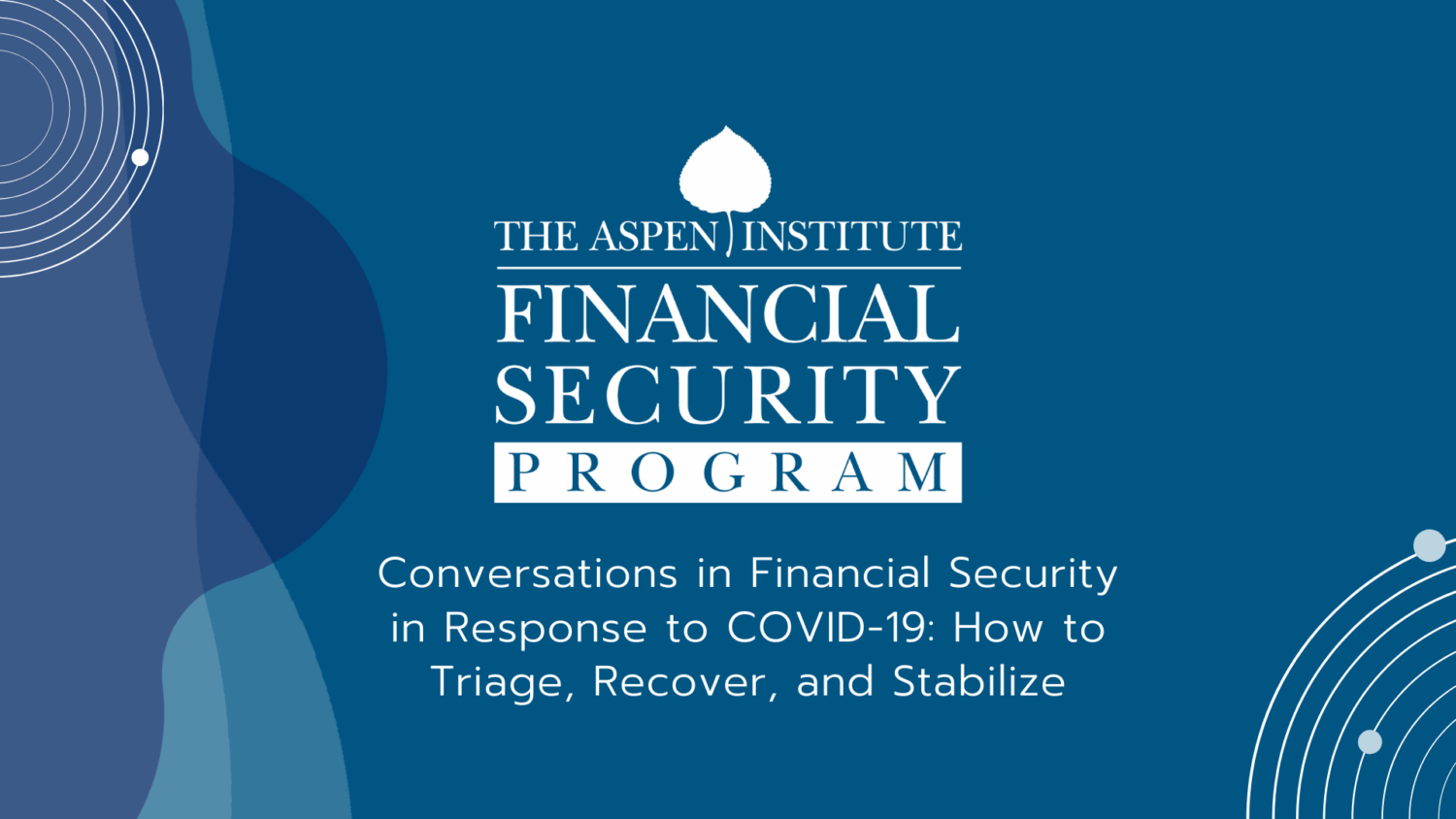 THE ASPEN INSTITUTE
FINANCIAL SECURITY
PROGRAM

Conversations in Financial Security in Response to COVID-19: How to Triage, Recover, and Stabilize